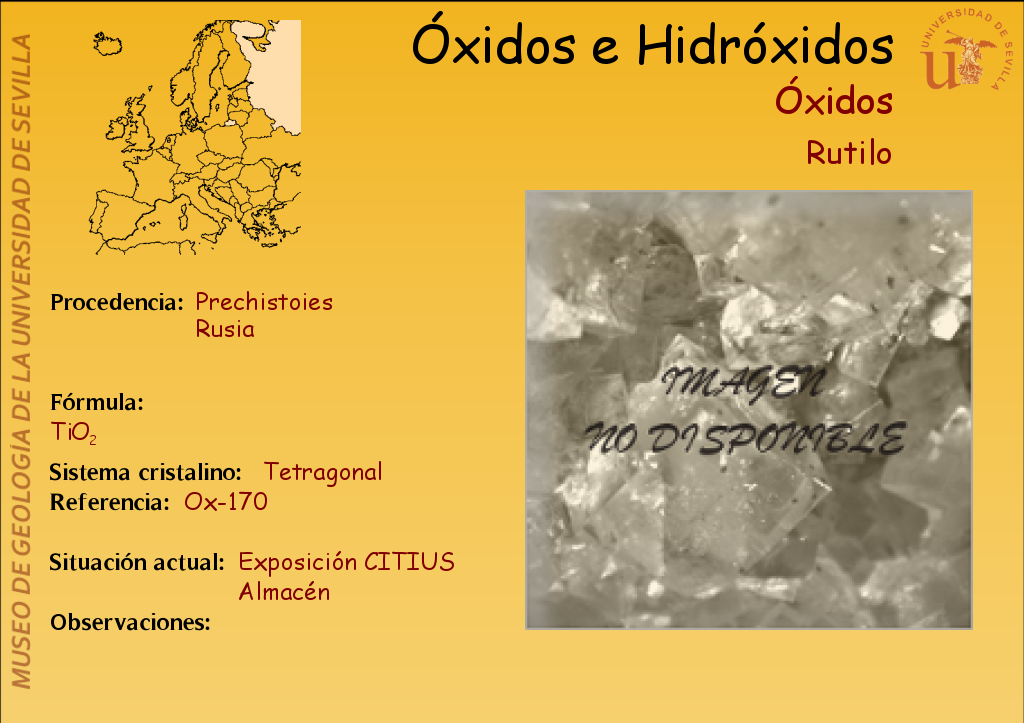 MUSEO DE GEOLOGÍA DE LA UNIVERSIDAD DE SEVILLA

Óxidos e Hidróxidos

UNIVERSIDAD DE SEVILLA

Óxidos

Rutilo

Procedencia: Prechistoies
Rusia

Fórmula:
$TiO_2$

Sistema cristalino: Tetragonal
Referencia: Ox-170

Situación actual: Exposición CITIUS
Almacén

Observaciones:

IMAGEN NO DISPONIBLE